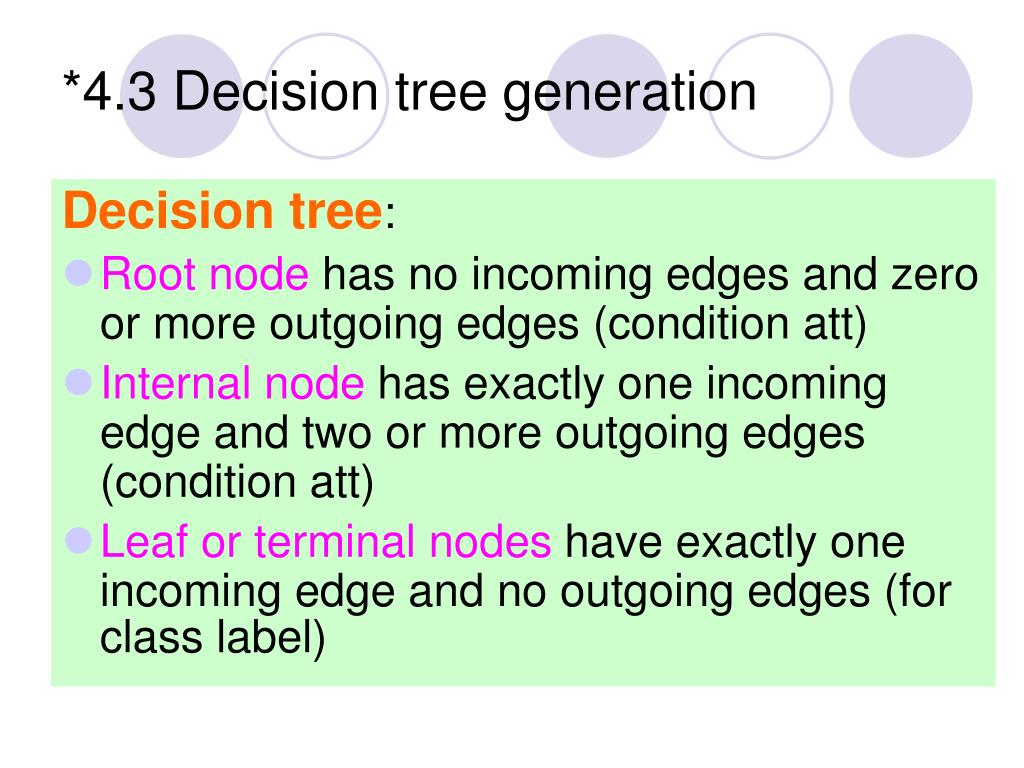 *4.3 Decision tree generation

Decision tree:

Root node has no incoming edges and zero or more outgoing edges (condition att)

Internal node has exactly one incoming edge and two or more outgoing edges (condition att)

Leaf or terminal nodes have exactly one incoming edge and no outgoing edges (for class label)